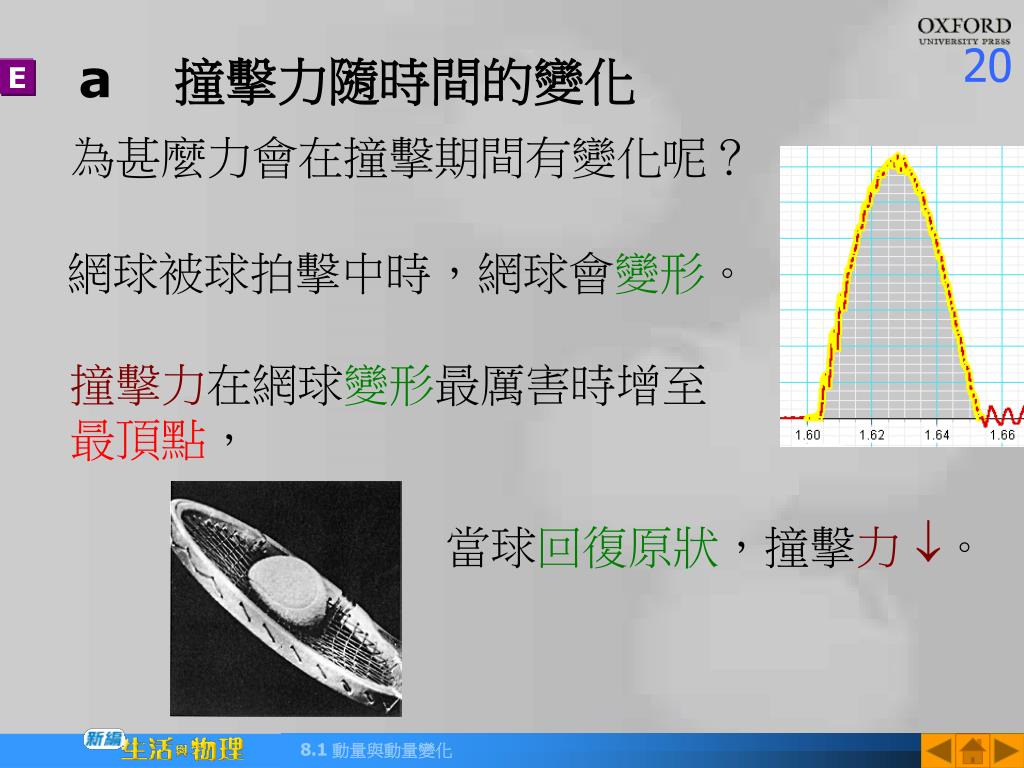 OXFORD
UNIVERSITY PRESS
20

E

a 撞擊力隨時間的變化

為甚麼力會在撞擊期間有變化呢？

網球被球拍擊中時，網球會變形。

撞擊力在網球變形最厲害時增至最頂點，

1.60 1.62 1.64 1.66

當球回復原狀，撞擊力↓。

新編 生活與物理

8.1 動量與動量變化